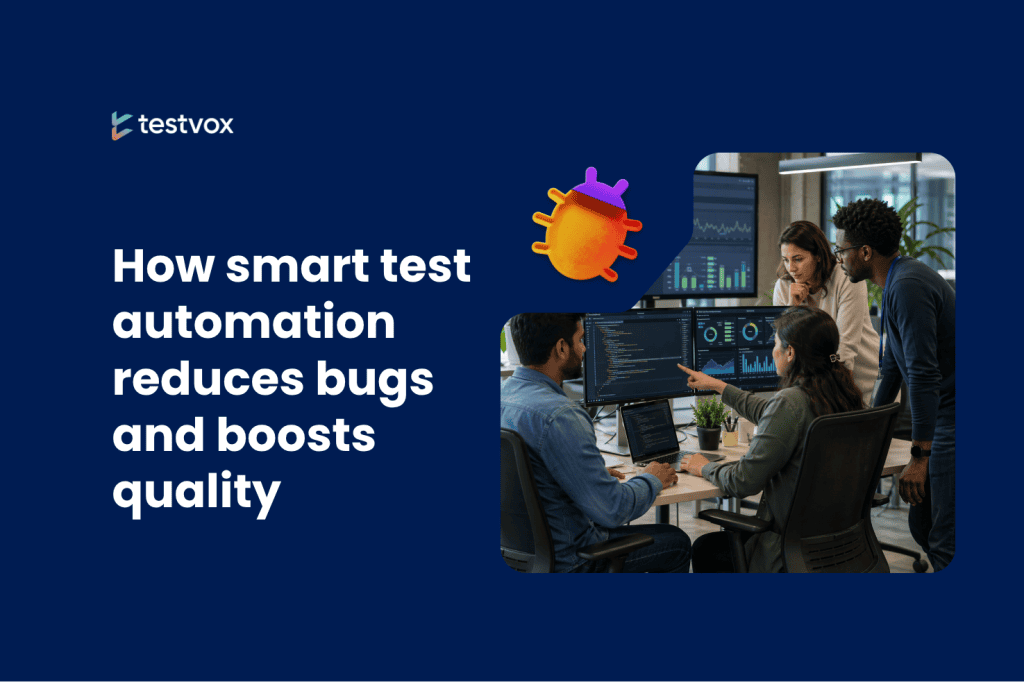 testvox

How smart test automation reduces bugs and boosts quality